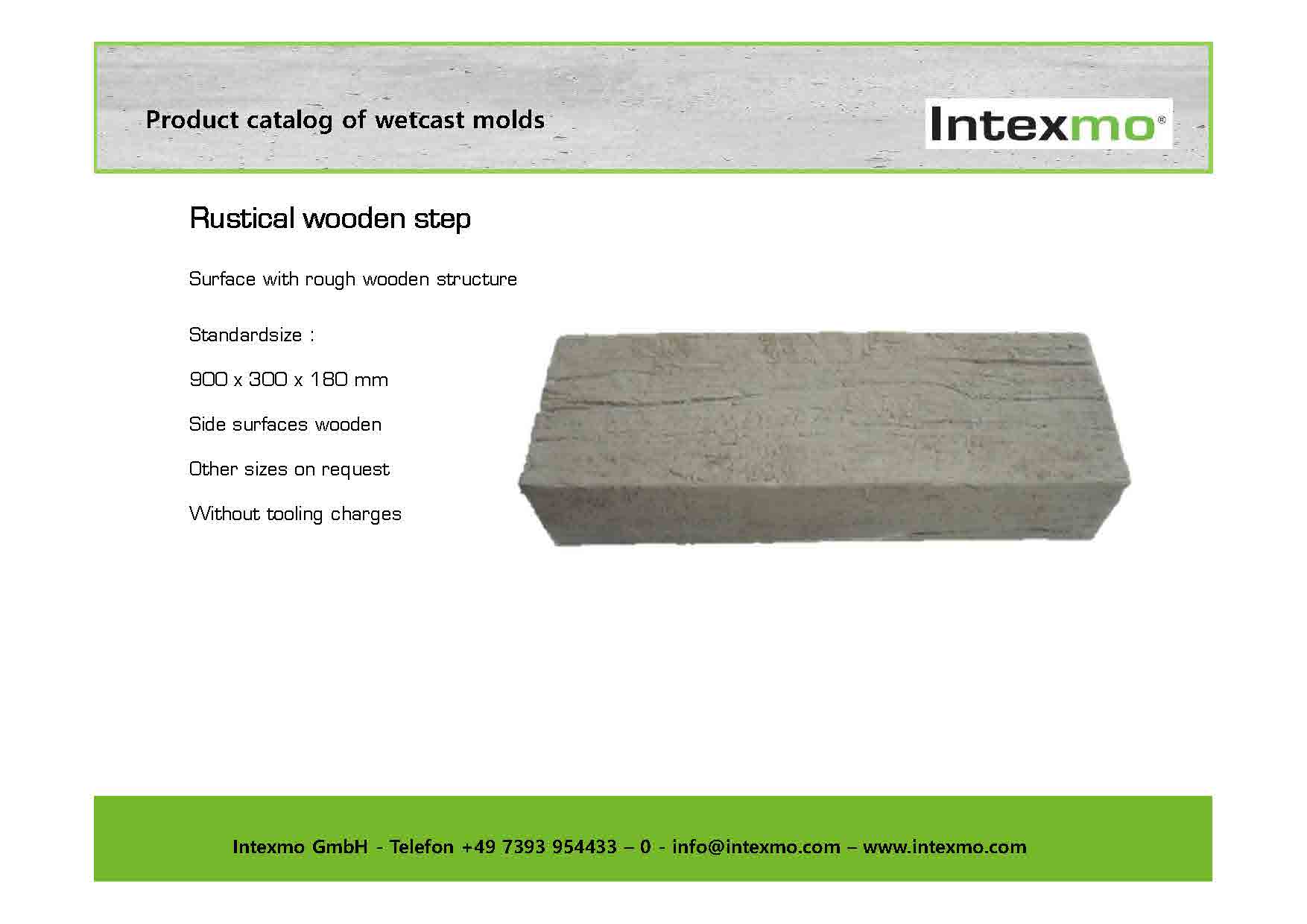 Product catalog of wetcast molds

Intexmo®

Rustical wooden step

Surface with rough wooden structure

Standardsize :

900 x 300 x 180 mm

Side surfaces wooden

Other sizes on request

Without tooling charges

Intexmo GmbH - Telefon +49 7393 954433 – 0 - info@intexmo.com – www.intexmo.com